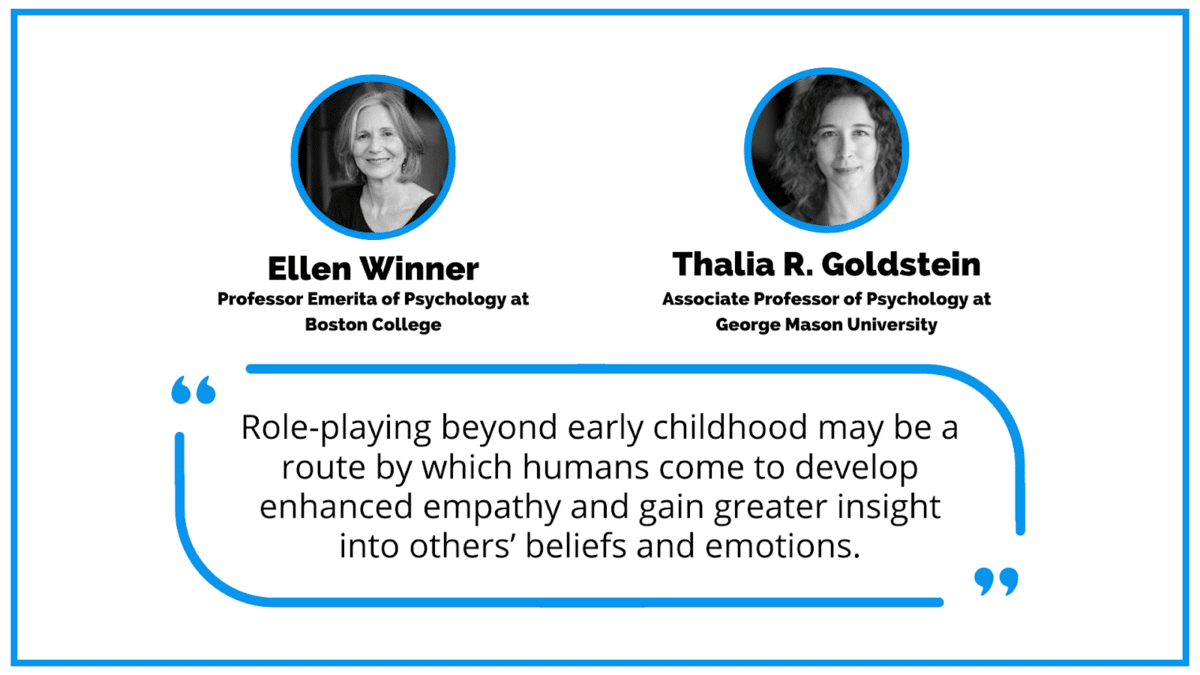 Ellen Winner
Professor Emerita of Psychology at Boston College

Thalia R. Goldstein
Associate Professor of Psychology at George Mason University

“

Role-playing beyond early childhood may be a route by which humans come to develop enhanced empathy and gain greater insight into others’ beliefs and emotions.

”